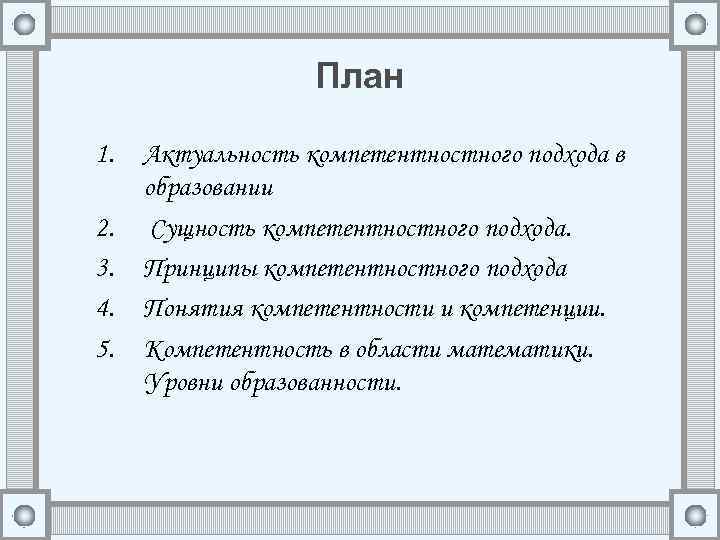 План

1. Актуальность компетентностного подхода в образовании
2. Сущность компетентностного подхода.
3. Принципы компетентностного подхода
4. Понятия компетентности и компетенции.
5. Компетентность в области математики. Уровни образованности.